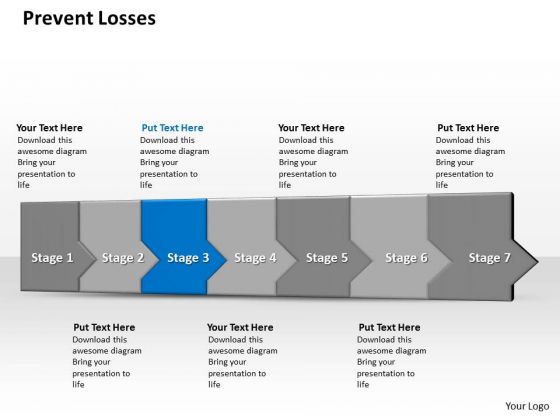 Prevent Losses

Your Text Here
Download this awesome diagram Bring your presentation to life

Put Text Here
Download this awesome diagram Bring your presentation to life

Your Text Here
Download this awesome diagram Bring your presentation to life

Put Text Here
Download this awesome diagram Bring your presentation to life

Stage 1
Stage 2
Stage 3
Stage 4
Stage 5
Stage 6
Stage 7

Put Text Here
Download this awesome diagram Bring your presentation to life

Your Text Here
Download this awesome diagram Bring your presentation to life

Put Text Here
Download this awesome diagram Bring your presentation to life

Your Logo